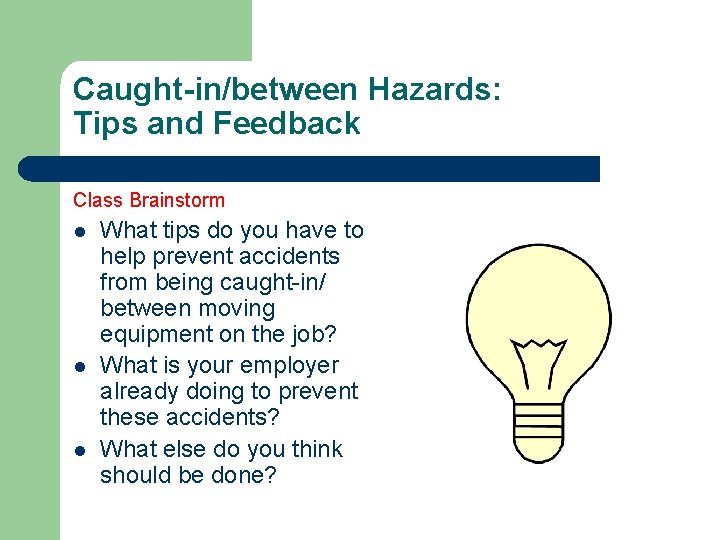 Caught-in/between Hazards: Tips and Feedback

Class Brainstorm

- What tips do you have to help prevent accidents from being caught-in/ between moving equipment on the job?
- What is your employer already doing to prevent these accidents?
- What else do you think should be done?